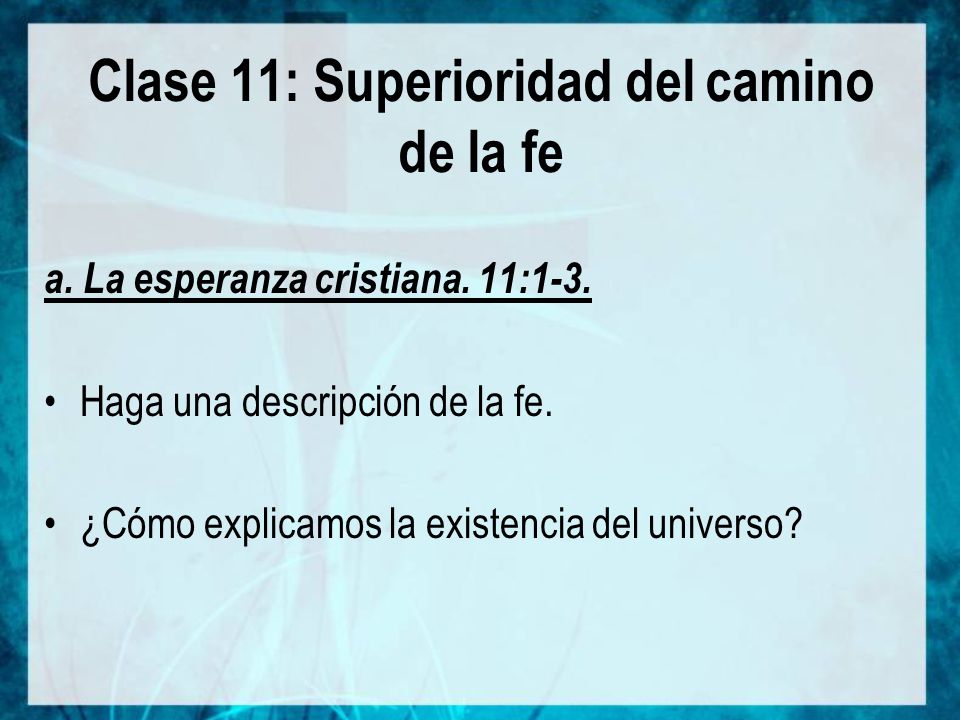 Clase 11: Superioridad del camino de la fe

a. La esperanza cristiana. 11:1-3.

• Haga una descripción de la fe.

• ¿Cómo explicamos la existencia del universo?